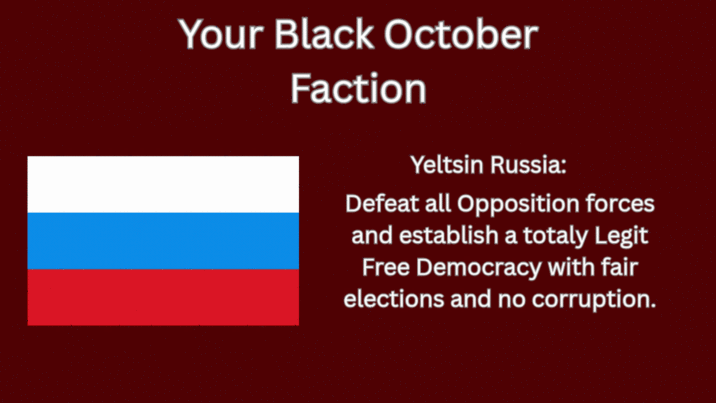 Your Black October Faction

Yeltsin Russia:

Defeat all Opposition forces and establish a totaly Legit Free Democracy with fair elections and no corruption.